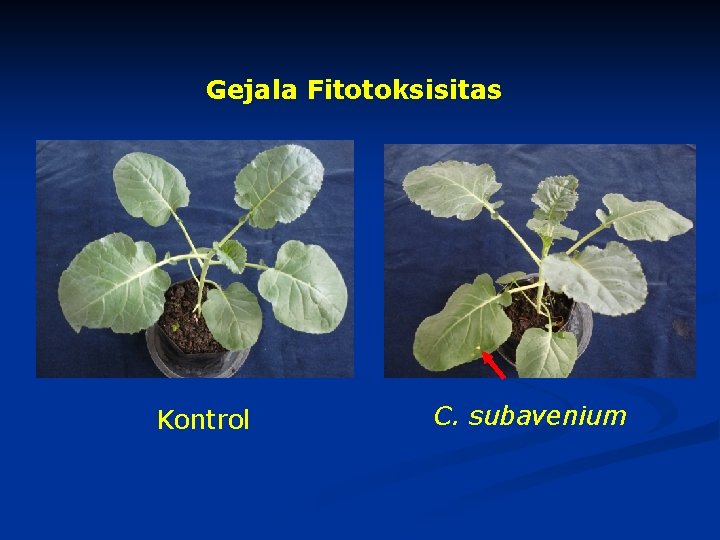 Gejala Fitotoksisitas

Kontrol

C. subavenium